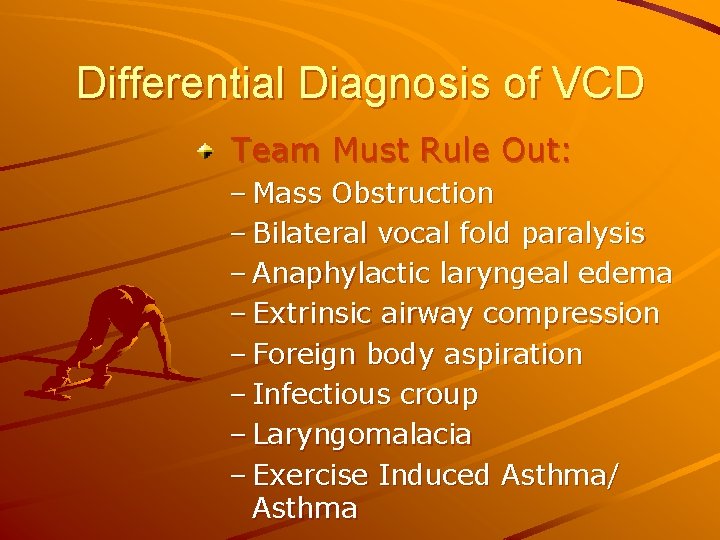 Differential Diagnosis of VCD

Team Must Rule Out:

– Mass Obstruction
– Bilateral vocal fold paralysis
– Anaphylactic laryngeal edema
– Extrinsic airway compression
– Foreign body aspiration
– Infectious croup
– Laryngomalacia
– Exercise Induced Asthma/ Asthma